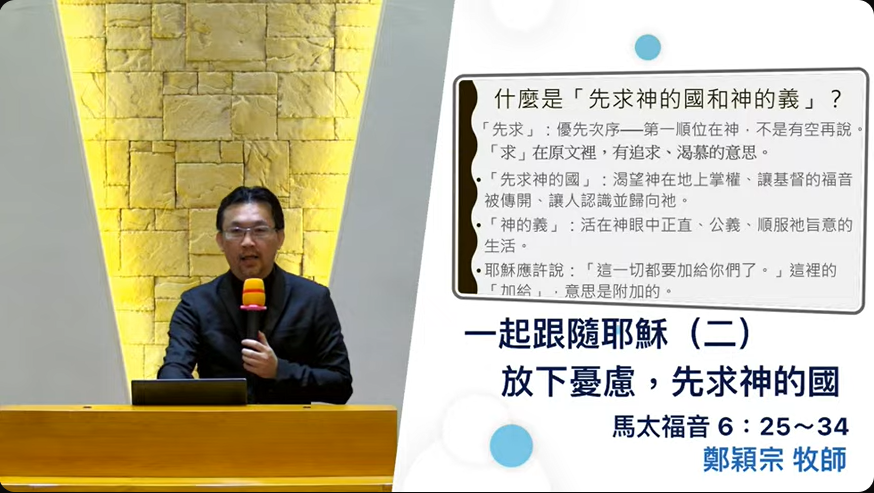 什麼是「先求神的國和神的義」？

「先求」：優先次序──第一順位在神，不是有空再說。「求」在原文裡，有追求、渴慕的意思。

• 「先求神的國」：渴望神在地上掌權、讓基督的福音被傳開、讓人認識並歸向祂。

• 「神的義」：活在神眼中正直、公義、順服祂旨意的生活。

• 耶穌應許說：「這一切都要加給你們了。」這裡的「加給」，意思是附加的。

一起跟隨耶穌（二）
放下憂慮，先求神的國

馬太福音 6：25～34
鄭穎宗 牧師